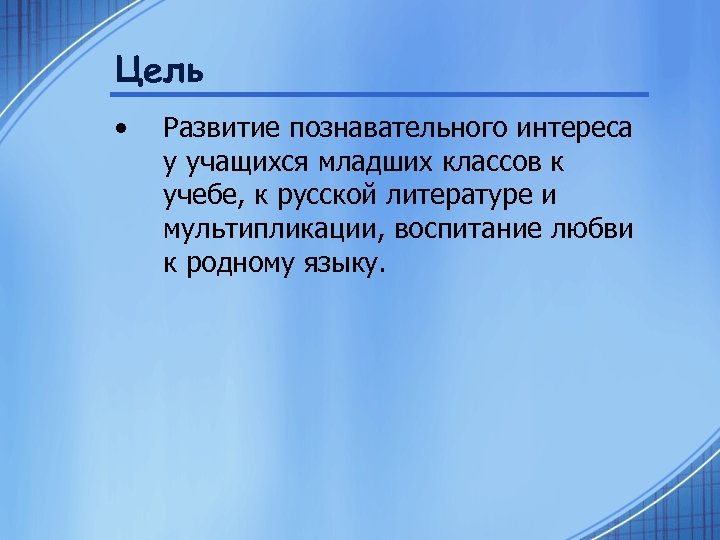 Цель

• Развитие познавательного интереса у учащихся младших классов к учебе, к русской литературе и мультипликации, воспитание любви к родному языку.